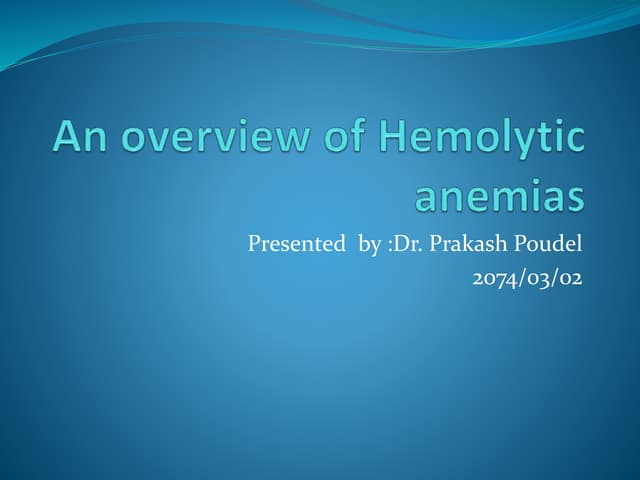 An overview of Hemolytic anemias

Presented by :Dr. Prakash Poudel
2074/03/02